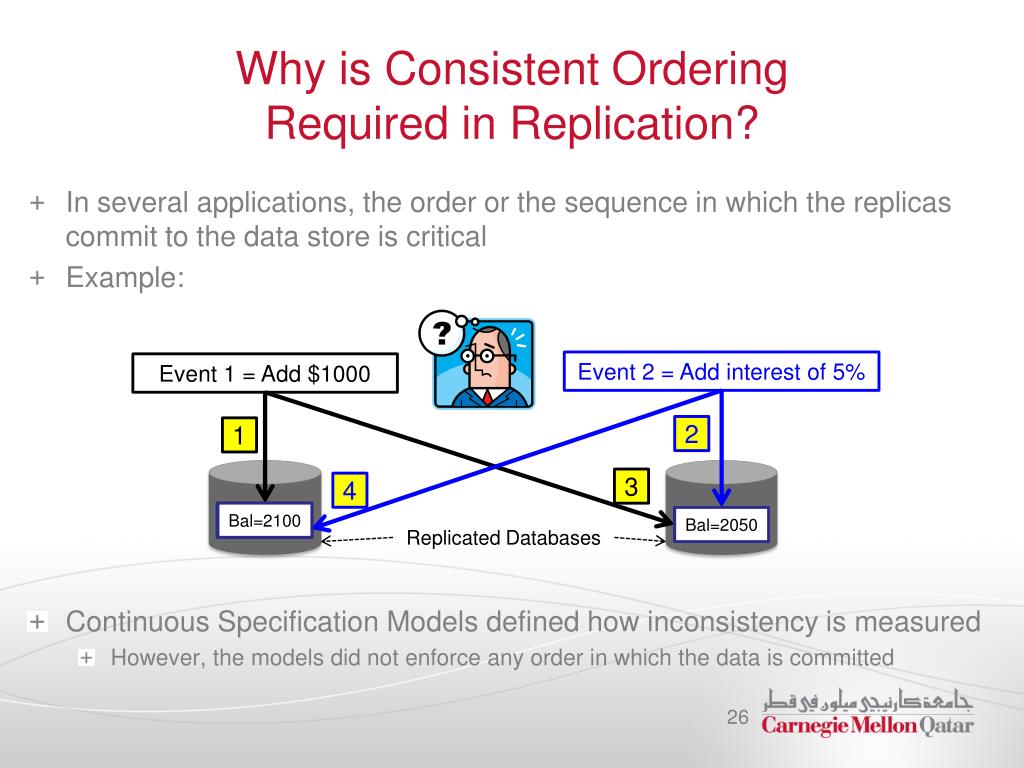 Why is Consistent Ordering Required in Replication?

+ In several applications, the order or the sequence in which the replicas commit to the data store is critical

+ Example:

?

Event 1 = Add $1000

Event 2 = Add interest of 5%

1

2

4

3

Bal=2100

Bal=2050

Replicated Databases

+ Continuous Specification Models defined how inconsistency is measured

+ However, the models did not enforce any order in which the data is committed

26

جامعة كارنيجي ميلون في قطر
Carnegie Mellon Qatar